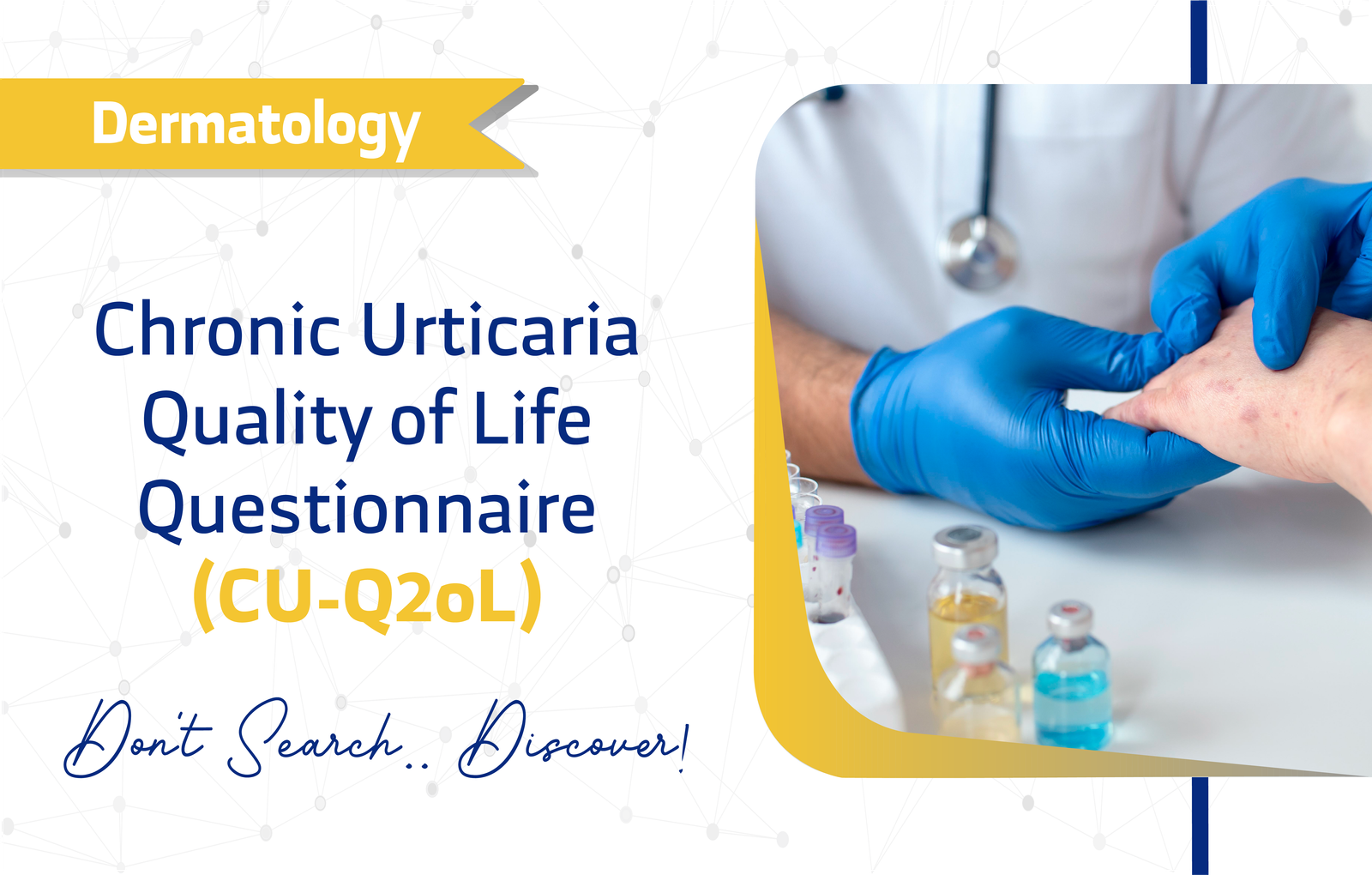 Dermatology

Chronic Urticaria Quality of Life Questionnaire (CU-Q2oL)

Don't Search.. Discover!